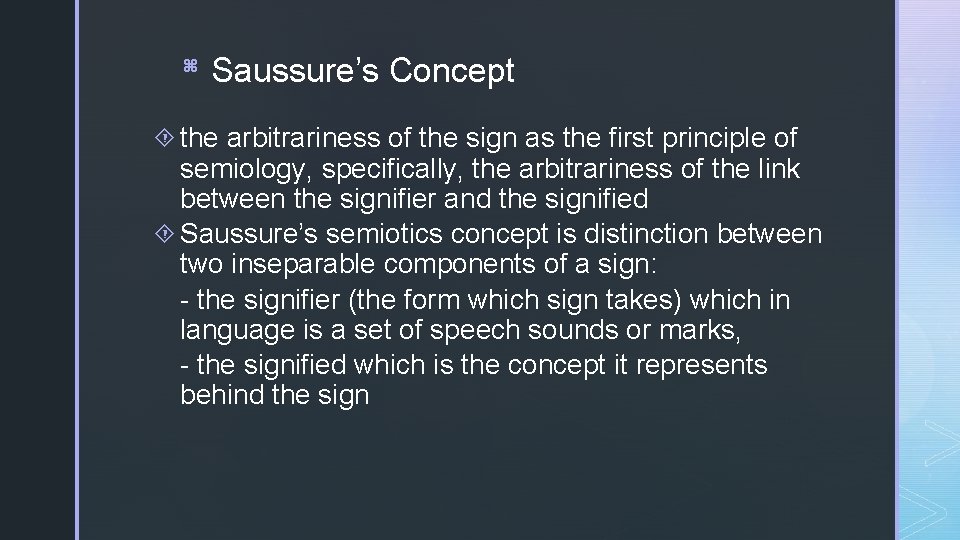 Saussure’s Concept

the arbitrariness of the sign as the first principle of semiology, specifically, the arbitrariness of the link between the signifier and the signified

Saussure’s semiotics concept is distinction between two inseparable components of a sign:
- the signifier (the form which sign takes) which in language is a set of speech sounds or marks,
- the signified which is the concept it represents behind the sign